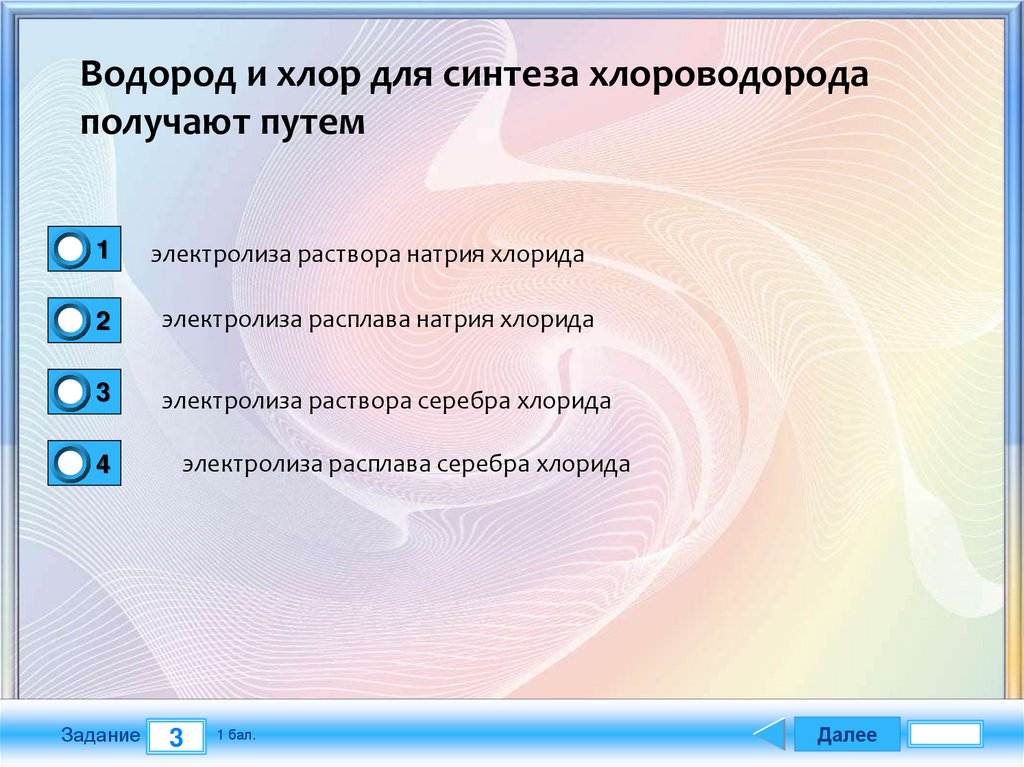 Водород и хлор для синтеза хлороводорода получают путем

1 электролиза раствора натрия хлорида

2 электролиза расплава натрия хлорида

3 электролиза раствора серебра хлорида

4 электролиза расплава серебра хлорида

Задание 3 1 бал.

Далее